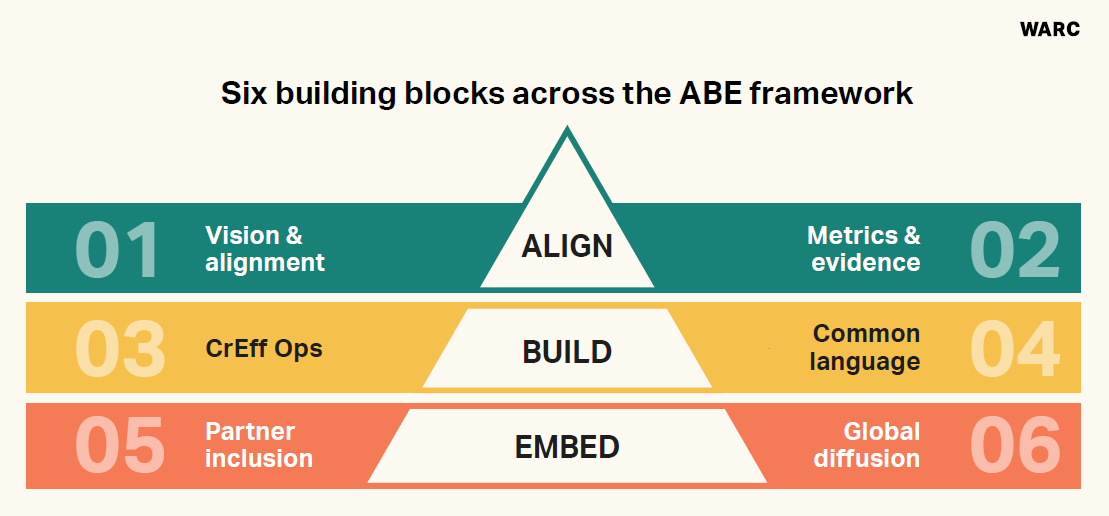 WARC

Six building blocks across the ABE framework

01 Vision & alignment

ALIGN

Metrics & evidence 02

03 CrEff Ops

BUILD

Common language 04

05 Partner inclusion

EMBED

Global diffusion 06